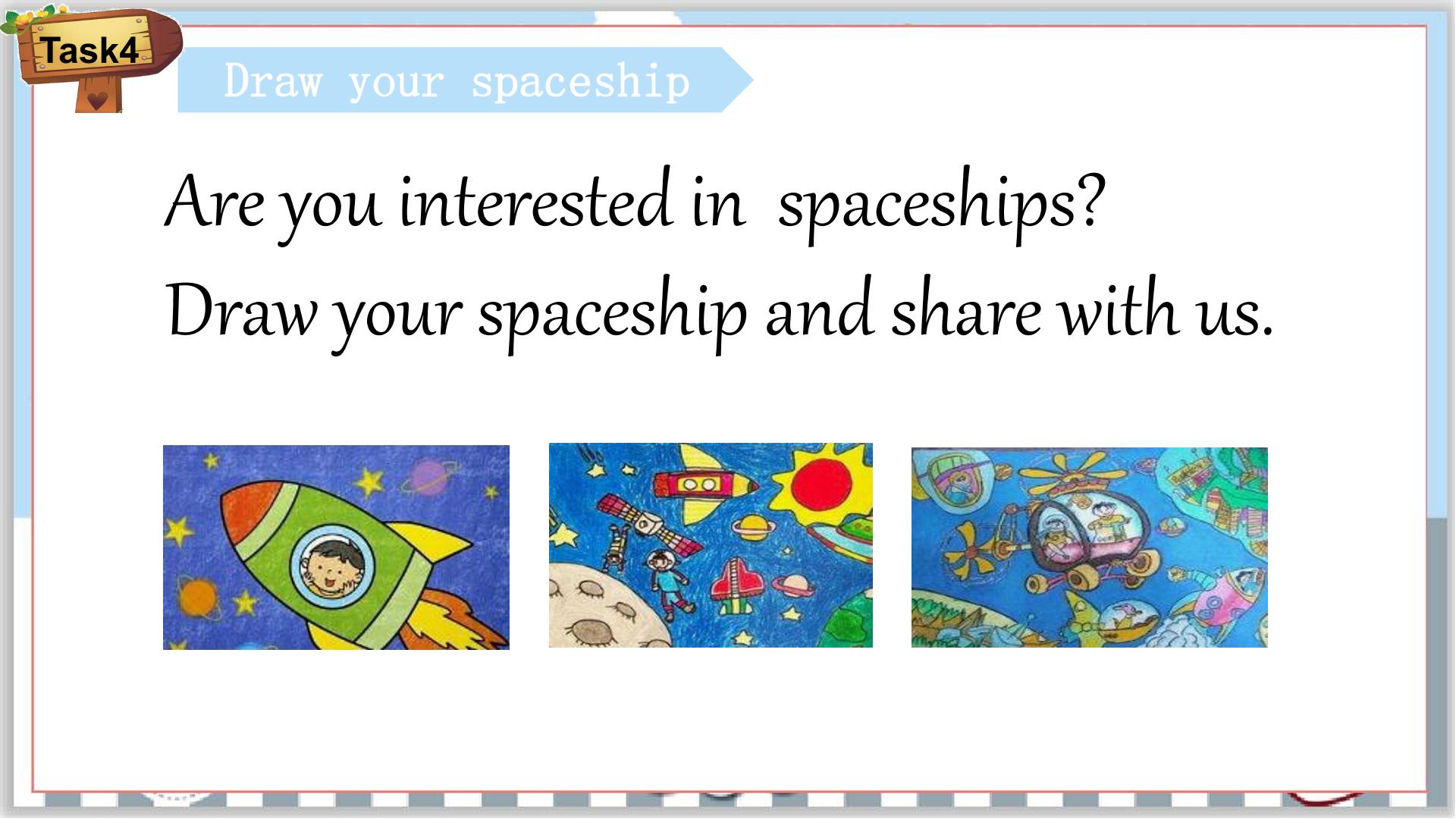 Task4

Draw your spaceship

Are you interested in spaceships?

Draw your spaceship and share with us.